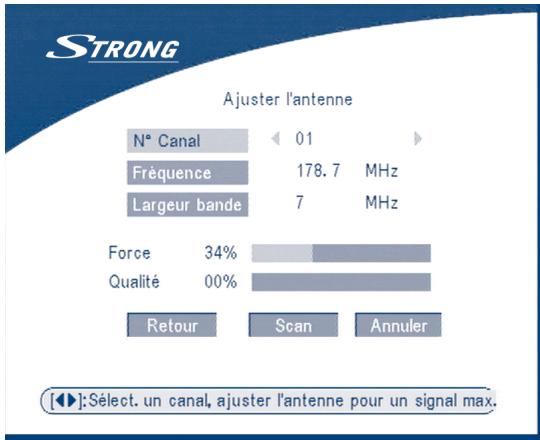 STRONG

Ajuster l'antenne

N° Canal ◀ 01 ▶
Fréquence 178. 7 MHz
Largeur bande 7 MHz

Force 34%
Qualité 00%

Retour Scan Annuler

[◀▶]:Sélect. un canal, ajuster l'antenne pour un signal max.